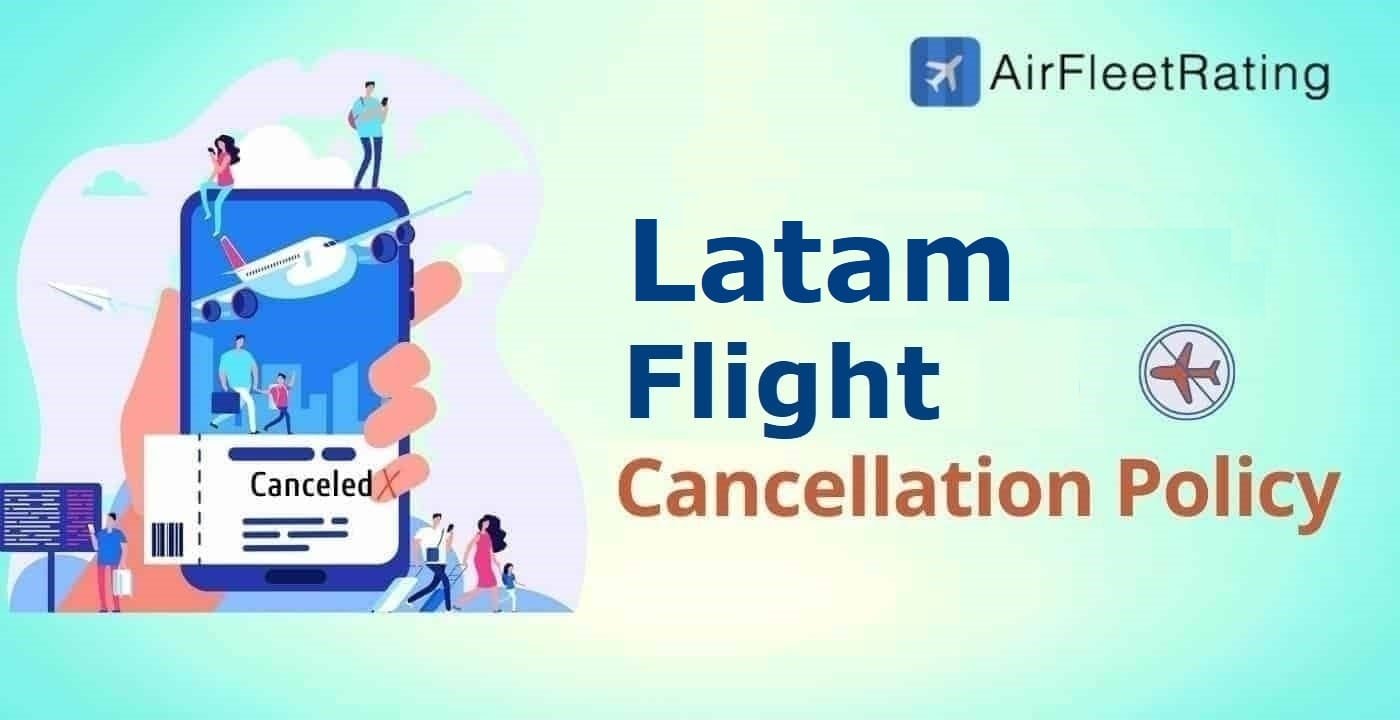 AirFleetRating

Canceled

Latam
Flight
Cancellation Policy